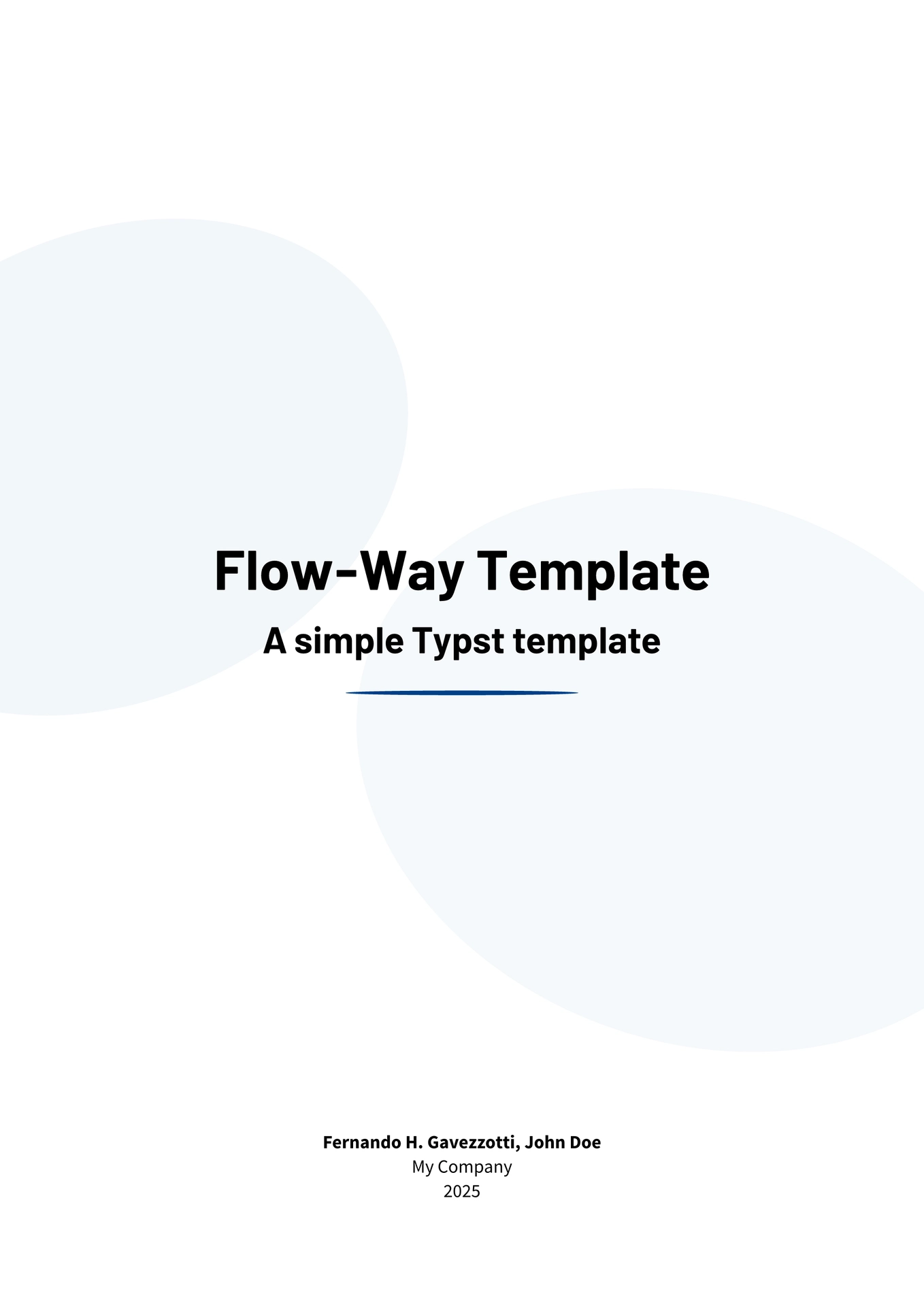 Flow-Way Template

A simple Typst template

Fernando H. Gavezzotti, John Doe
My Company
2025